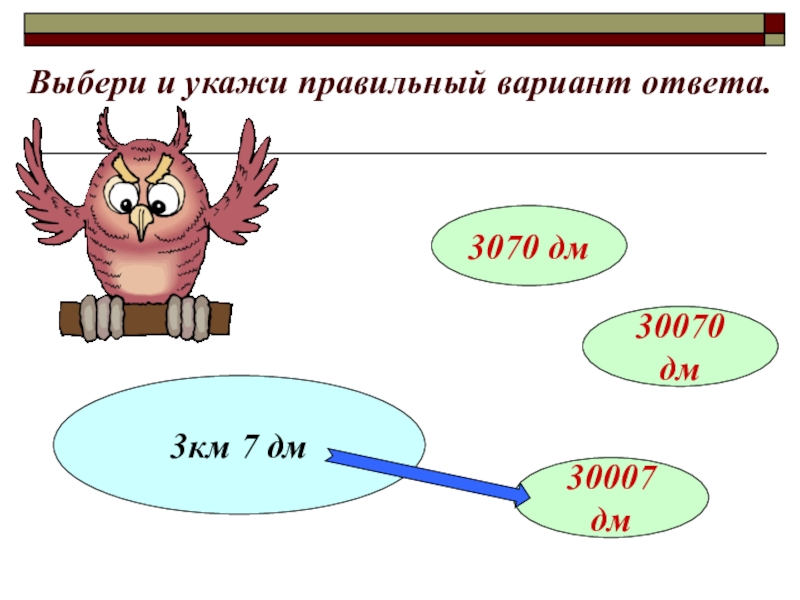 Выбери и укажи правильный вариант ответа.

3070 дм

30070 дм

3км 7 дм

30007 дм